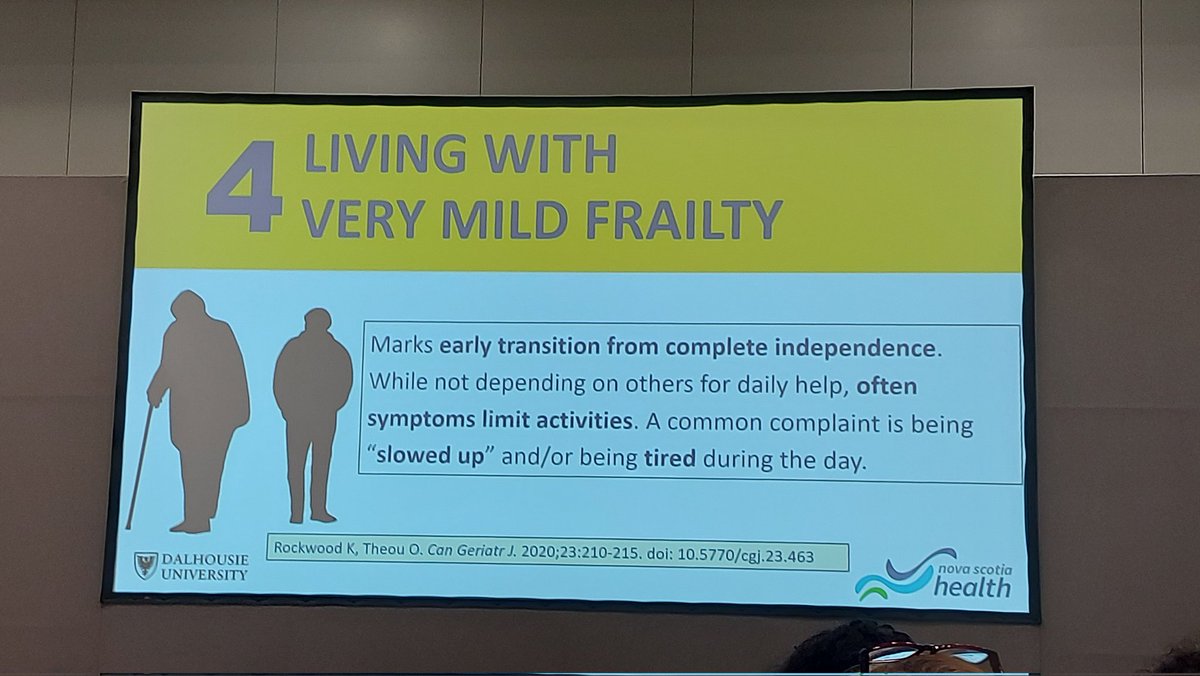 4 LIVING WITH VERY MILD FRAILTY

Marks early transition from complete independence. While not depending on others for daily help, often symptoms limit activities. A common complaint is being "slowed up" and/or being tired during the day.

DALHOUSIE UNIVERSITY

Rockwood K, Theou O. Can Geriatr J. 2020;23:210-215. doi: 10.5770/cgj.23.463

nova scotia health